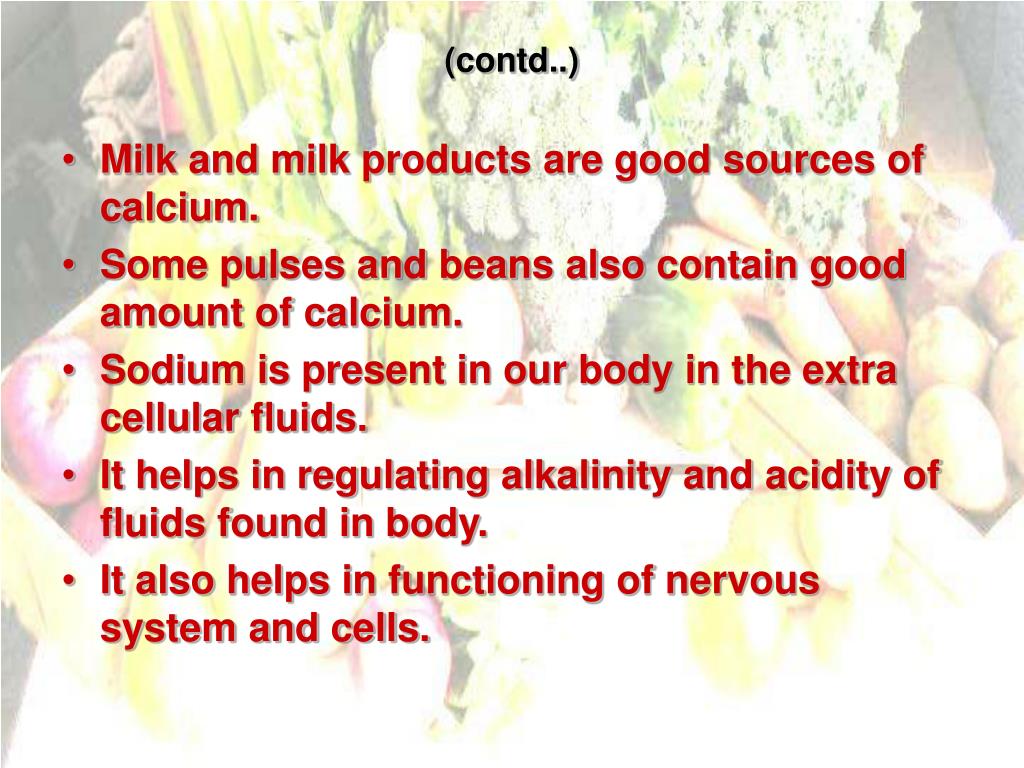 (contd..)

• Milk and milk products are good sources of calcium.
• Some pulses and beans also contain good amount of calcium.
• Sodium is present in our body in the extra cellular fluids.
• It helps in regulating alkalinity and acidity of fluids found in body.
• It also helps in functioning of nervous system and cells.